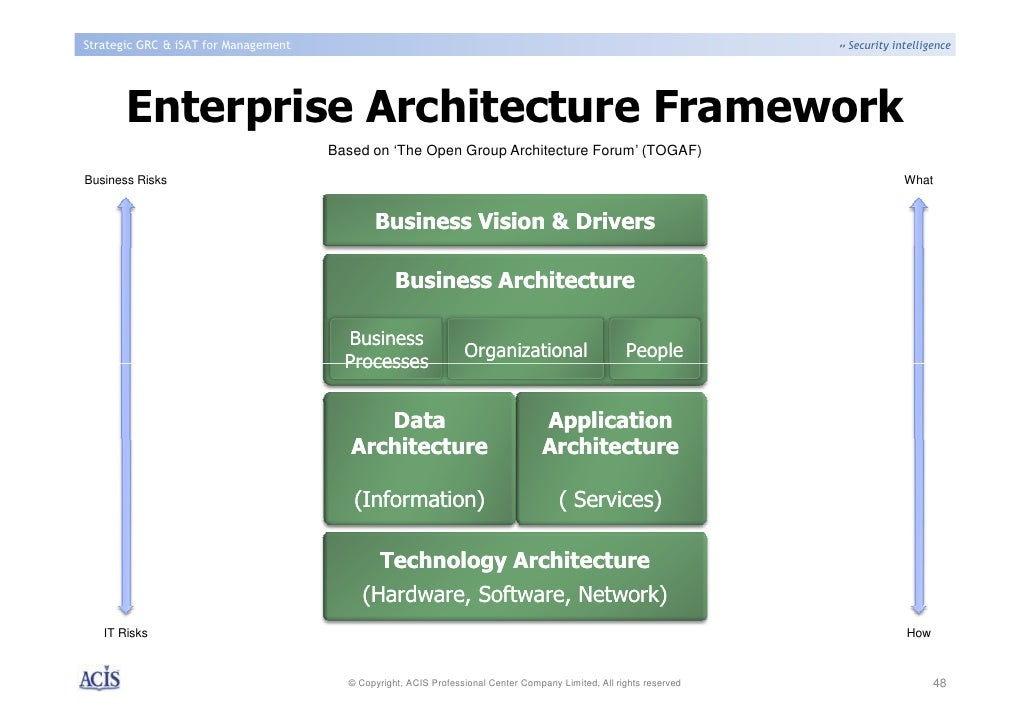 Strategic GRC & iSAT for Management

» Security intelligence

Enterprise Architecture Framework

Based on 'The Open Group Architecture Forum' (TOGAF)

Business Risks

What

Business Vision & Drivers

Business Architecture

Business Processes

Organizational

People

Data Architecture

(Information)

Application Architecture

( Services)

Technology Architecture

(Hardware, Software, Network)

IT Risks

How

ACIS

© Copyright, ACIS Professional Center Company Limited, All rights reserved

48